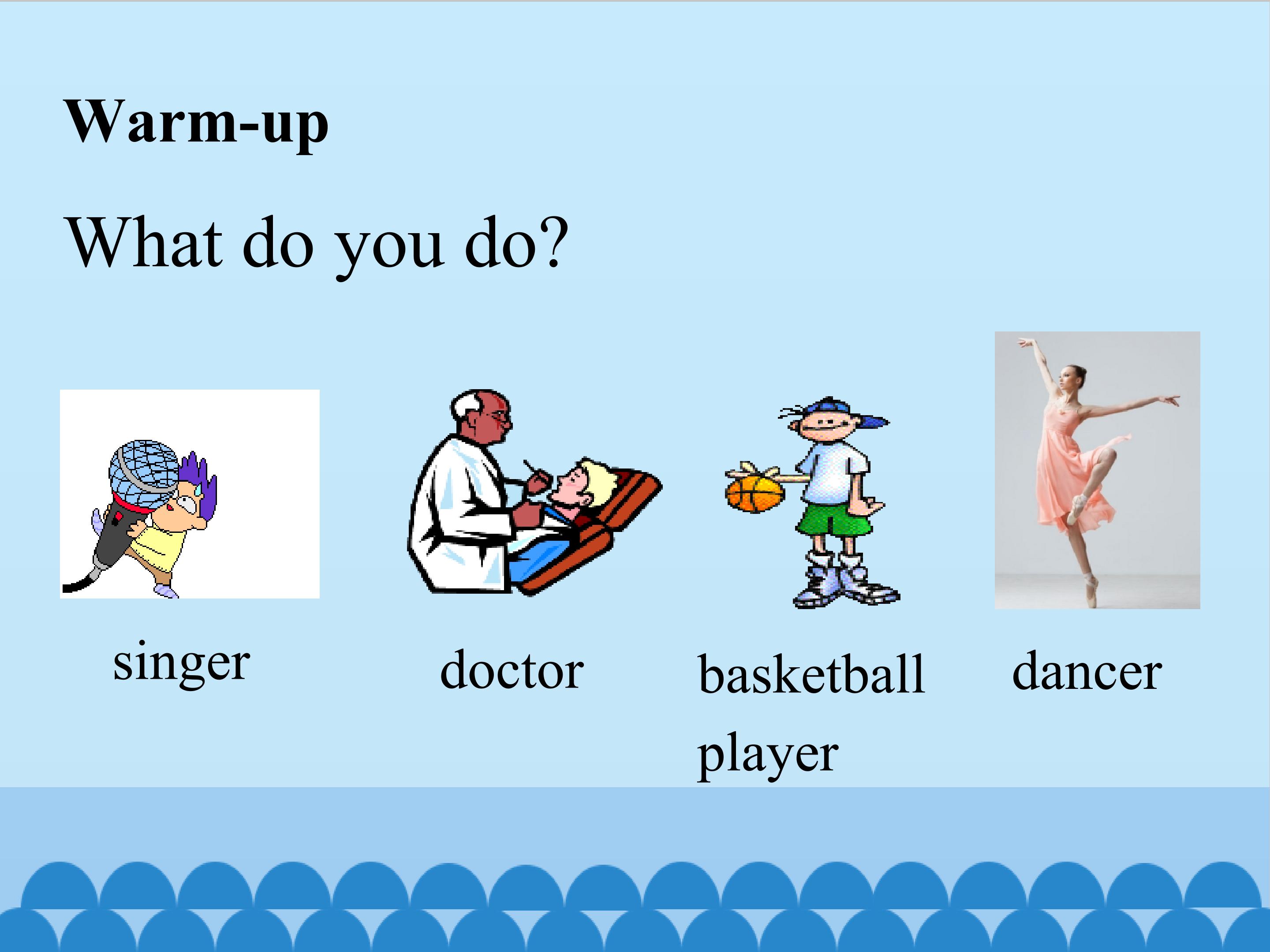 Warm-up

What do you do?

singer

doctor

basketball player

dancer